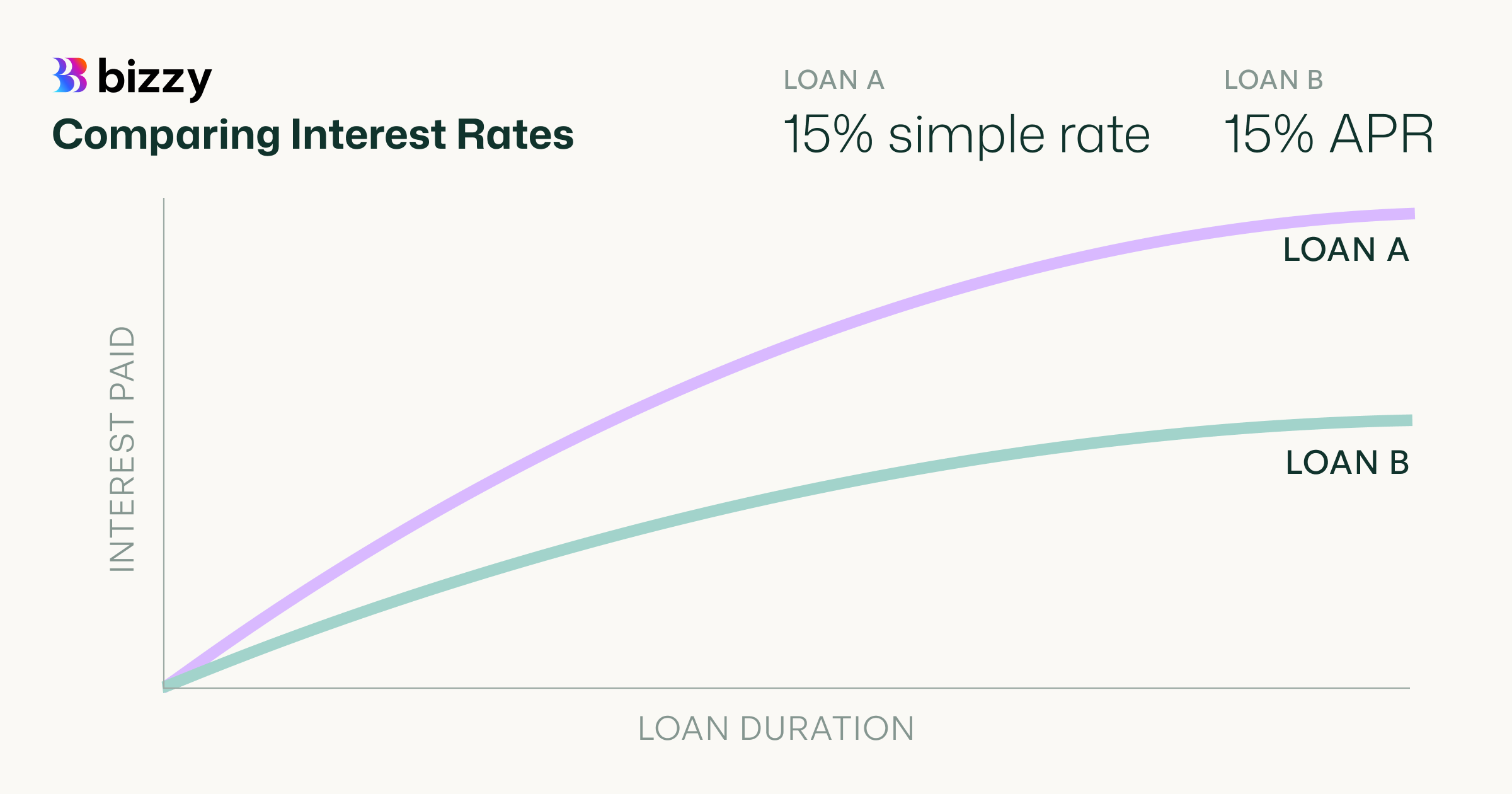 bizzy
Comparing Interest Rates

LOAN A
15% simple rate

LOAN B
15% APR

INTEREST PAID

LOAN A

LOAN B

LOAN DURATION